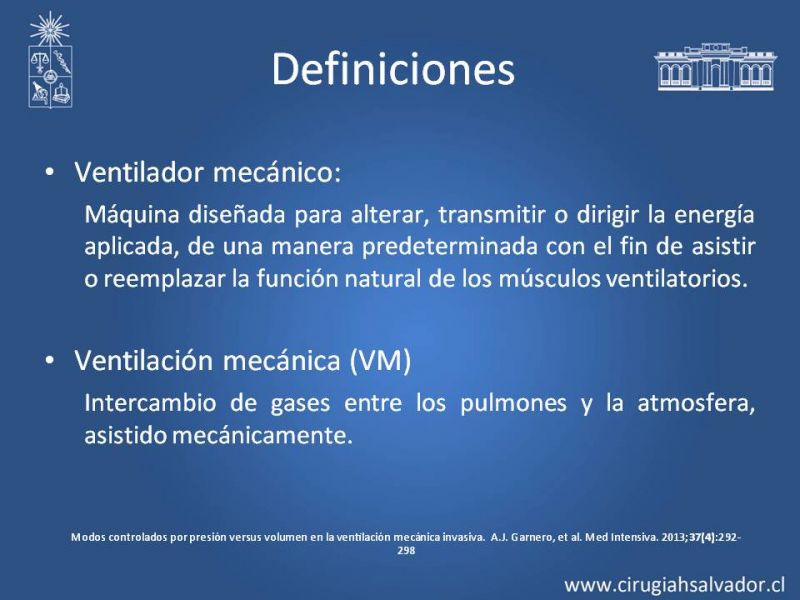 Definiciones

• Ventilador mecánico:

Máquina diseñada para alterar, transmitir o dirigir la energía aplicada, de una manera predeterminada con el fin de asistir o reemplazar la función natural de los músculos ventilatorios.

• Ventilación mecánica (VM)

Intercambio de gases entre los pulmones y la atmosfera, asistido mecánicamente.

Modos controlados por presión versus volumen en la ventilación mecánica invasiva. A.J. Garnero, et al. Med Intensiva. 2013;37(4):292-298

www.cirugiahsalvador.cl